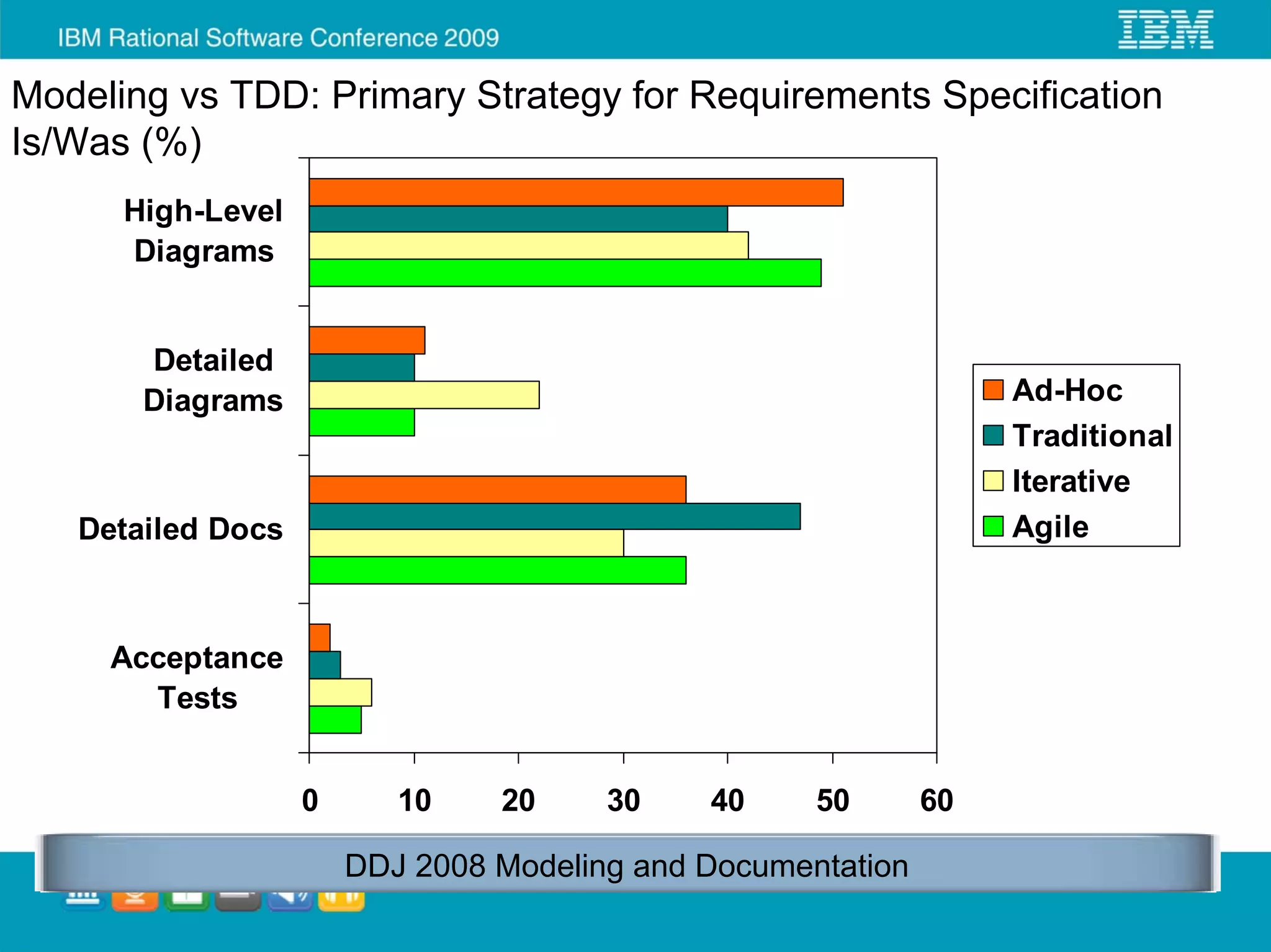 IBM Rational Software Conference 2009

IBM

Modeling vs TDD: Primary Strategy for Requirements Specification Is/Was (%)

High-Level Diagrams

Detailed Diagrams

Detailed Docs

Acceptance Tests

0 10 20 30 40 50 60

Ad-Hoc
Traditional
Iterative
Agile

DDJ 2008 Modeling and Documentation